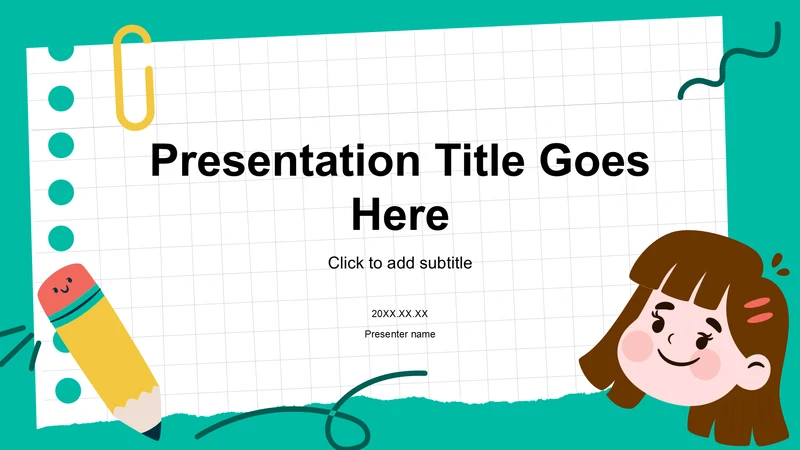 Presentation Title Goes Here

Click to add subtitle

20XX.XX.XX

Presenter name